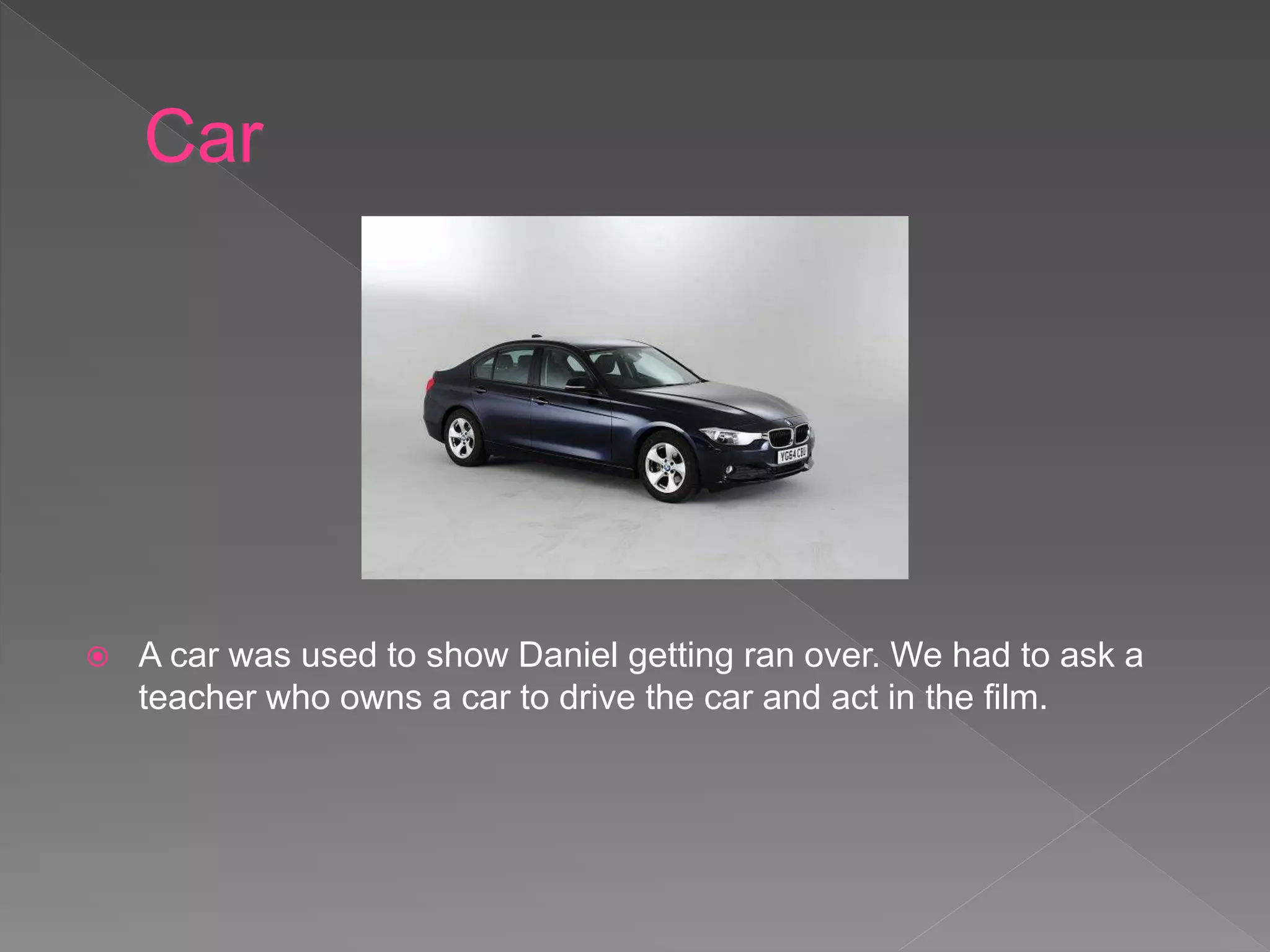 Car

YG64 CBU

A car was used to show Daniel getting ran over. We had to ask a teacher who owns a car to drive the car and act in the film.